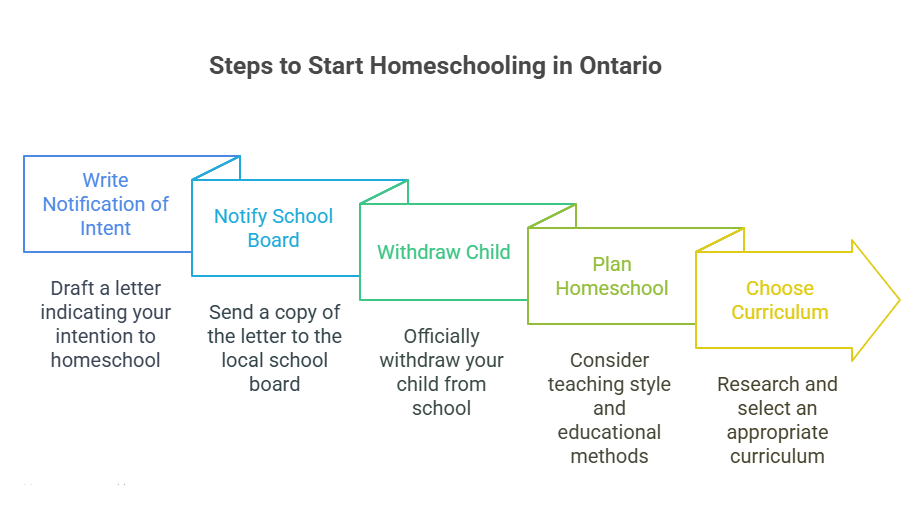 Steps to Start Homeschooling in Ontario

Write Notification of Intent

Draft a letter indicating your intention to homeschool

Notify School Board

Send a copy of the letter to the local school board

Withdraw Child

Officially withdraw your child from school

Plan Homeschool

Consider teaching style and educational methods

Choose Curriculum

Research and select an appropriate curriculum